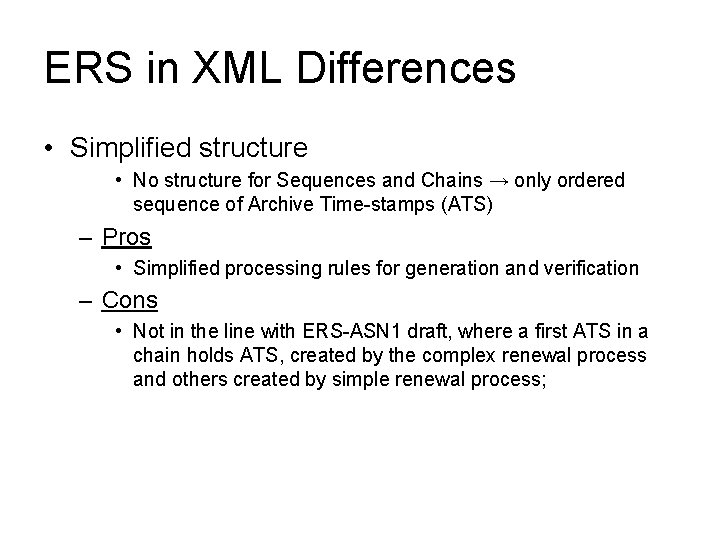 ERS in XML Differences

• Simplified structure
  • No structure for Sequences and Chains → only ordered sequence of Archive Time-stamps (ATS)
– Pros
  • Simplified processing rules for generation and verification
– Cons
  • Not in the line with ERS-ASN1 draft, where a first ATS in a chain holds ATS, created by the complex renewal process and others created by simple renewal process;